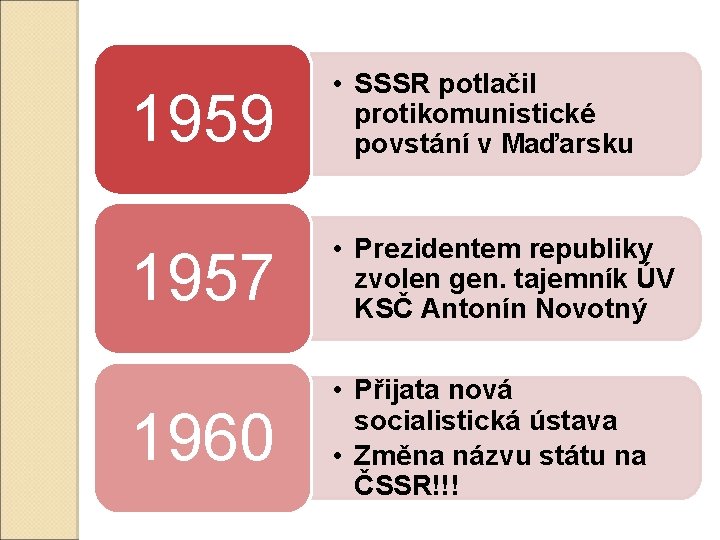 1959

• SSSR potlačil protikomunistické povstání v Maďarsku

1957

• Prezidentem republiky zvolen gen. tajemník ÚV KSČ Antonín Novotný

1960

• Přijata nová socialistická ústava
• Změna názvu státu na ČSSR!!!